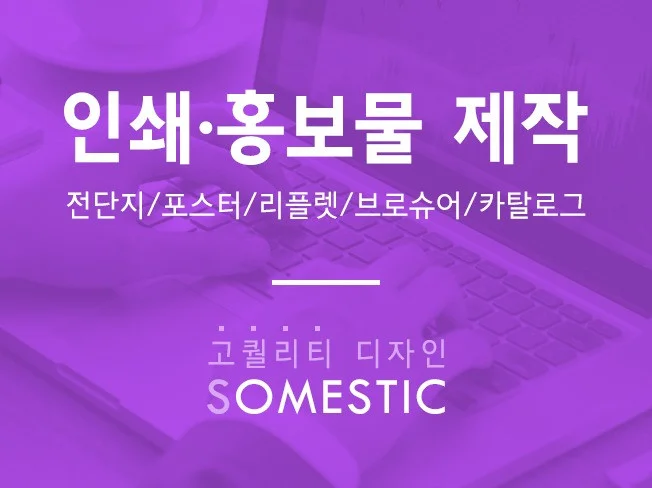 인쇄·홍보물 제작

전단지/포스터/리플렛/브로슈어/카탈로그

고퀄리티 디자인
SOMESTIC